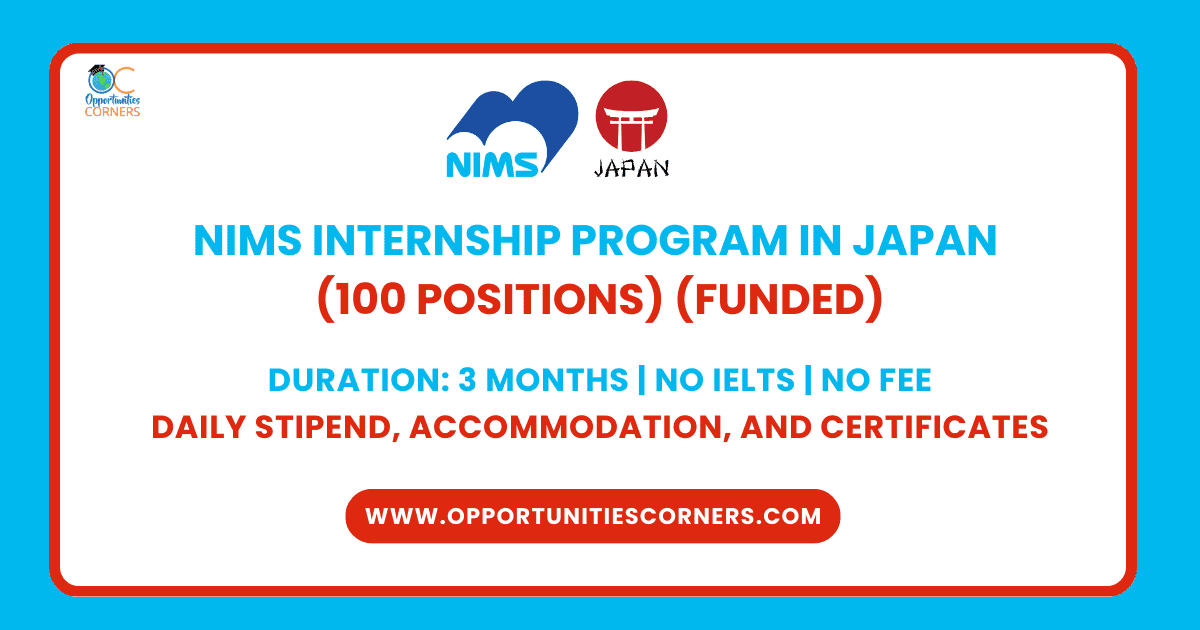 OC
Opportunities
CORNERS

NIMS

JAPAN

NIMS INTERNSHIP PROGRAM IN JAPAN
(100 POSITIONS) (FUNDED)

DURATION: 3 MONTHS | NO IELTS | NO FEE
DAILY STIPEND, ACCOMMODATION, AND CERTIFICATES

WWW.OPPORTUNITIESCORNERS.COM